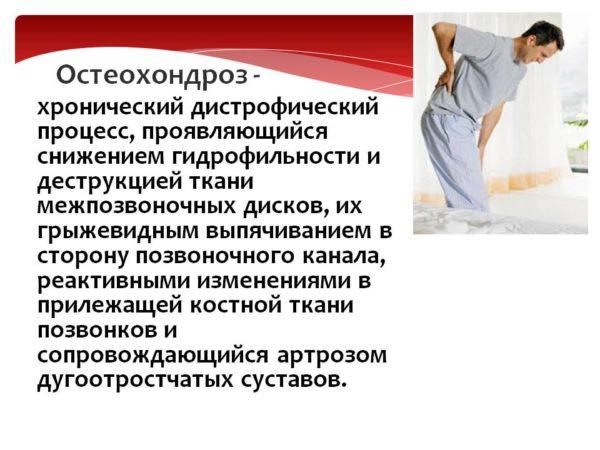 Остеохондроз -

хронический дистрофический процесс, проявляющийся снижением гидрофильности и деструкцией ткани межпозвоночных дисков, их грыжевидным выпячиванием в сторону позвоночного канала, реактивными изменениями в прилежащей костной ткани позвонков и сопровождающийся артрозом дугоотростчатых суставов.